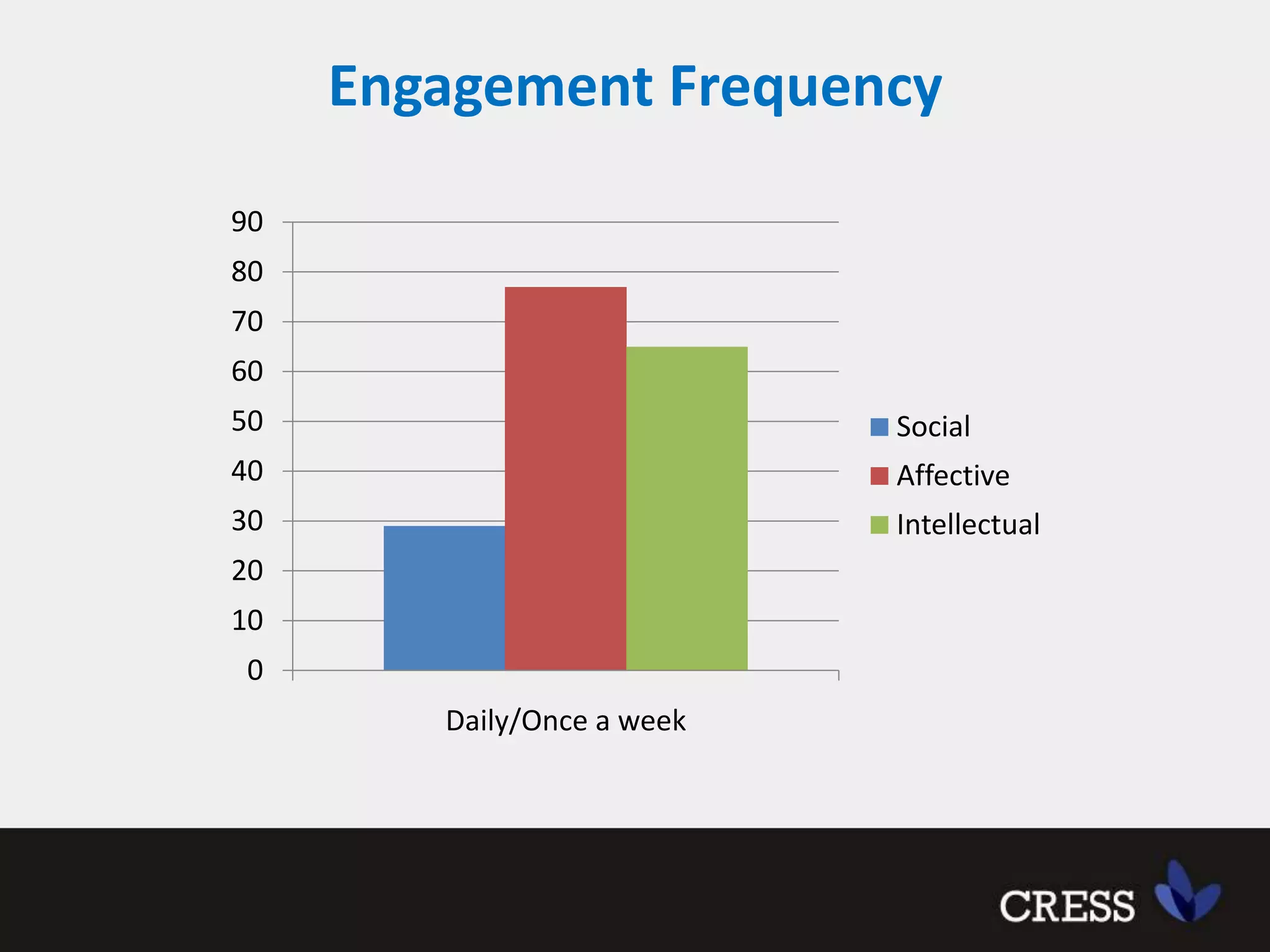 Engagement Frequency

90
80
70
60
50
40
30
20
10
0

Daily/Once a week

Social
Affective
Intellectual

CRESS